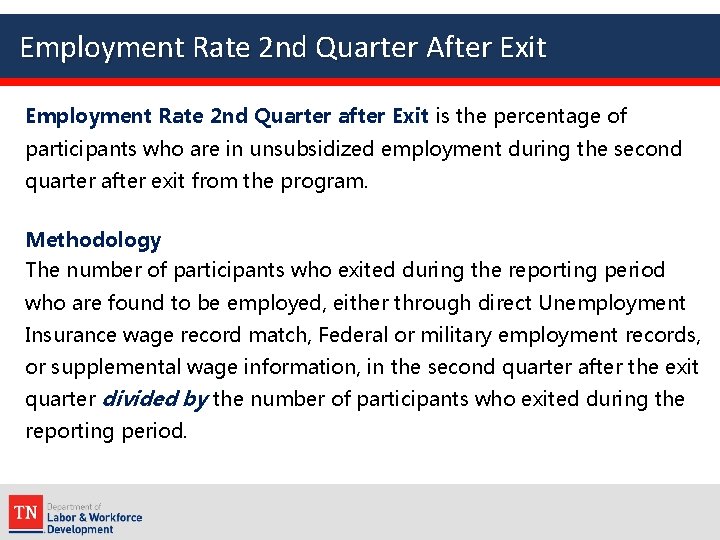 Employment Rate 2nd Quarter After Exit

Employment Rate 2nd Quarter after Exit is the percentage of participants who are in unsubsidized employment during the second quarter after exit from the program.

Methodology
The number of participants who exited during the reporting period who are found to be employed, either through direct Unemployment Insurance wage record match, Federal or military employment records, or supplemental wage information, in the second quarter after the exit quarter divided by the number of participants who exited during the reporting period.

TN Department of Labor & Workforce Development